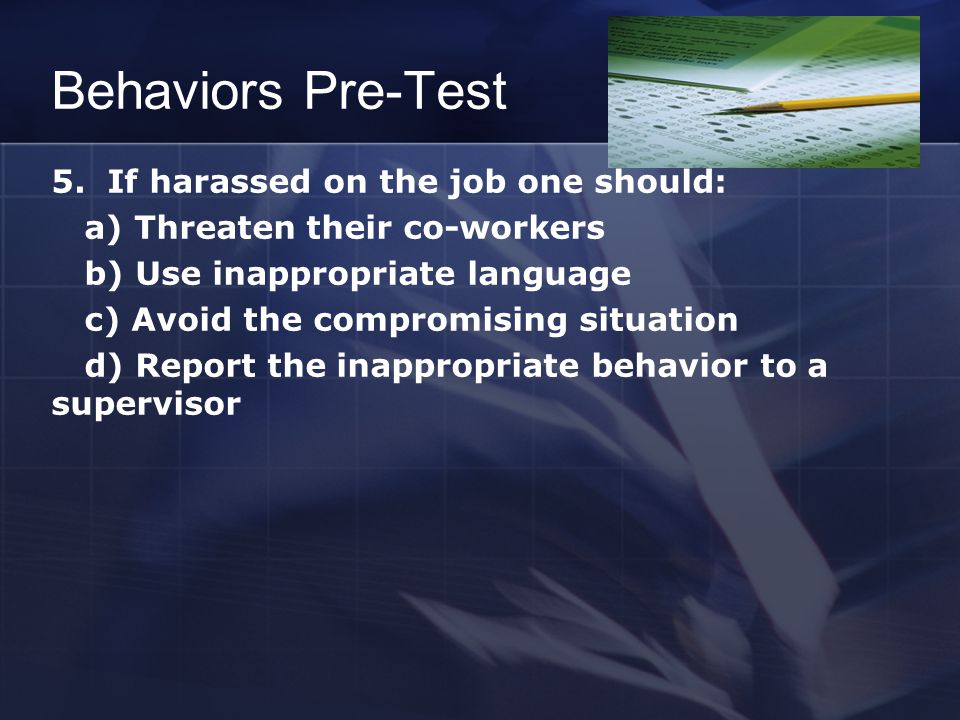 Behaviors Pre-Test

5. If harassed on the job one should:
a) Threaten their co-workers
b) Use inappropriate language
c) Avoid the compromising situation
d) Report the inappropriate behavior to a supervisor